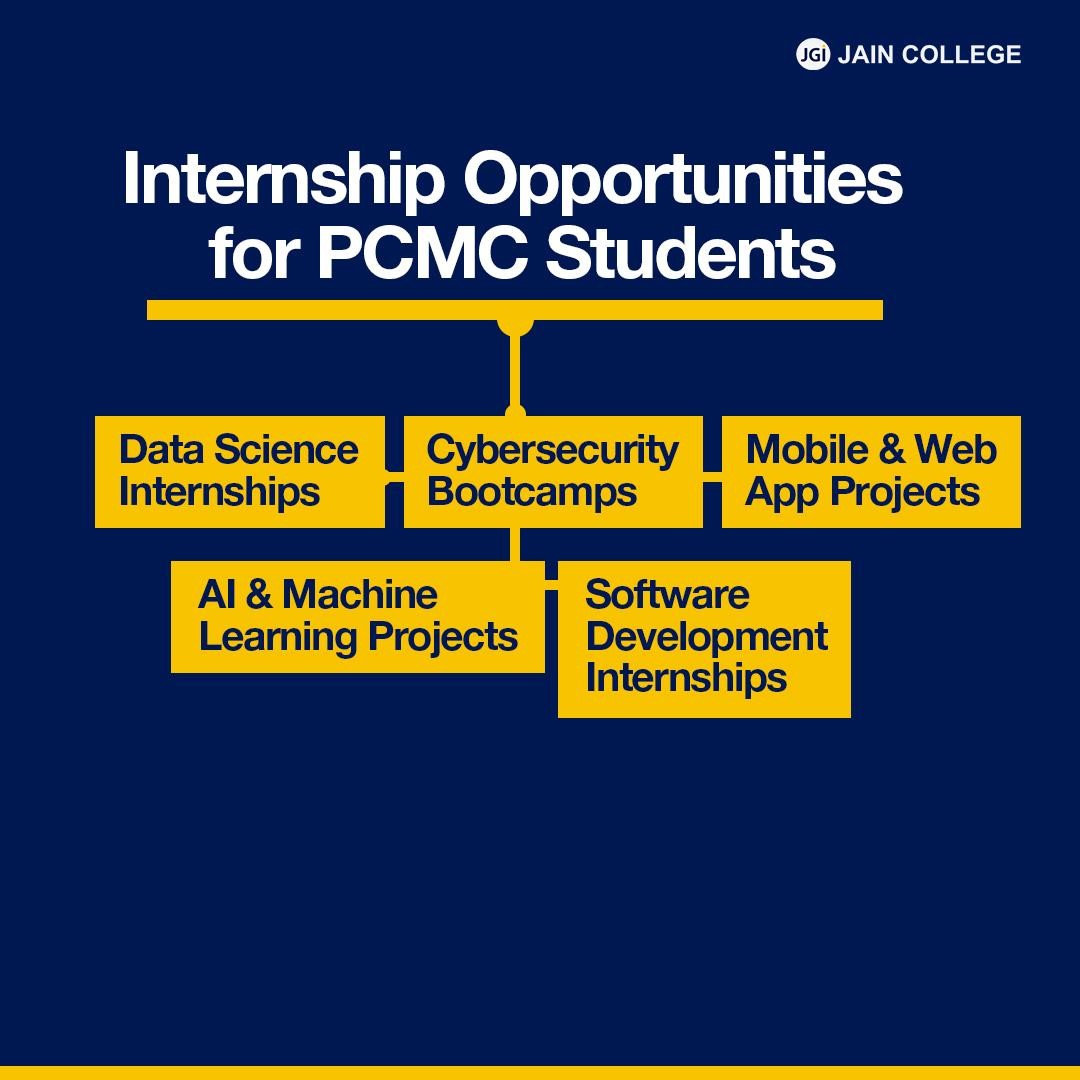 JGI JAIN COLLEGE

Internship Opportunities for PCMC Students

Data Science Internships

Cybersecurity Bootcamps

Mobile & Web App Projects

AI & Machine Learning Projects

Software Development Internships